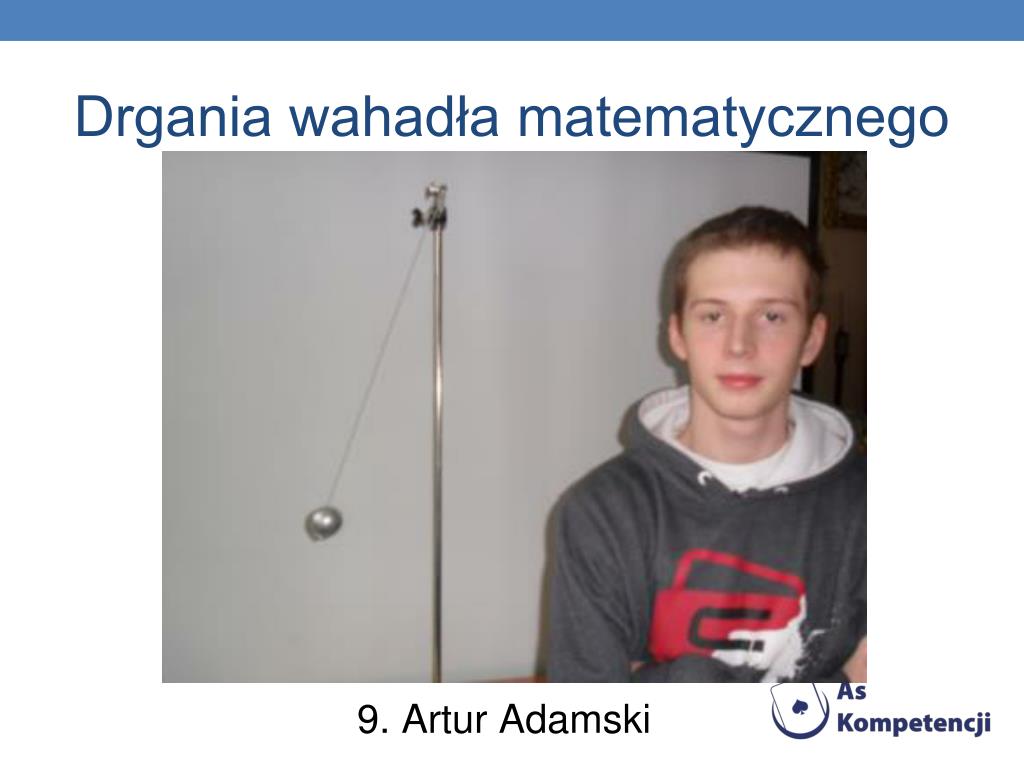 Drgania wahadła matematycznego

9. Artur Adamski

As Kompetencji